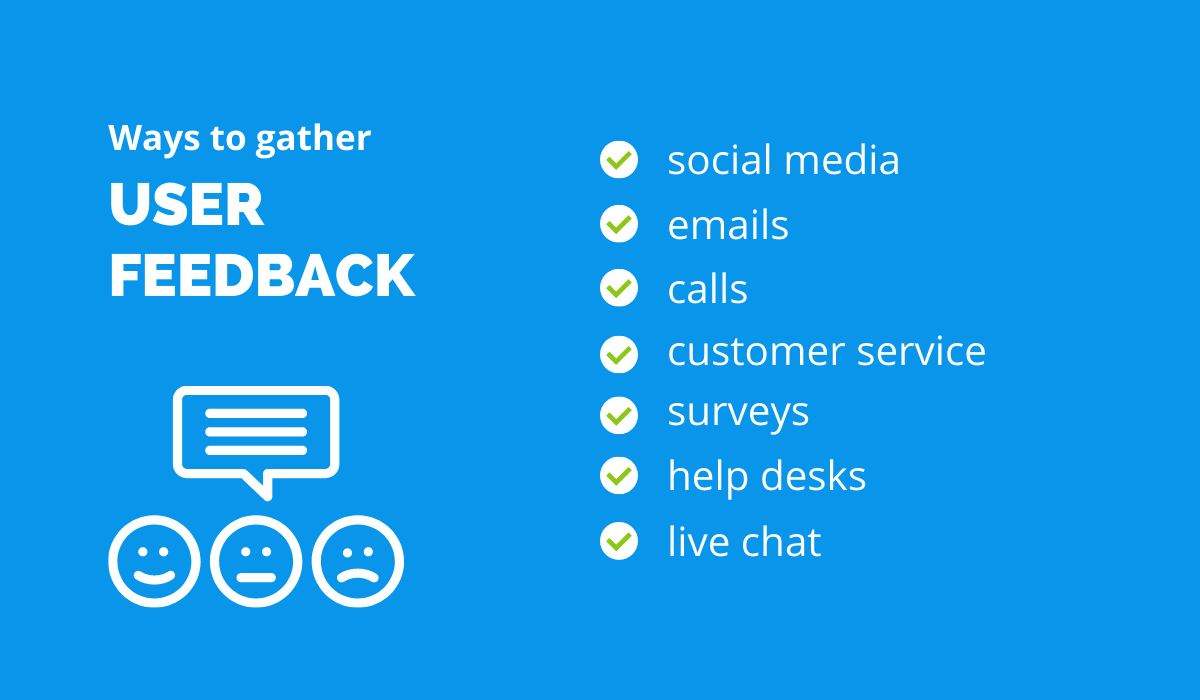 Ways to gather
USER FEEDBACK

social media
emails
calls
customer service
surveys
help desks
live chat